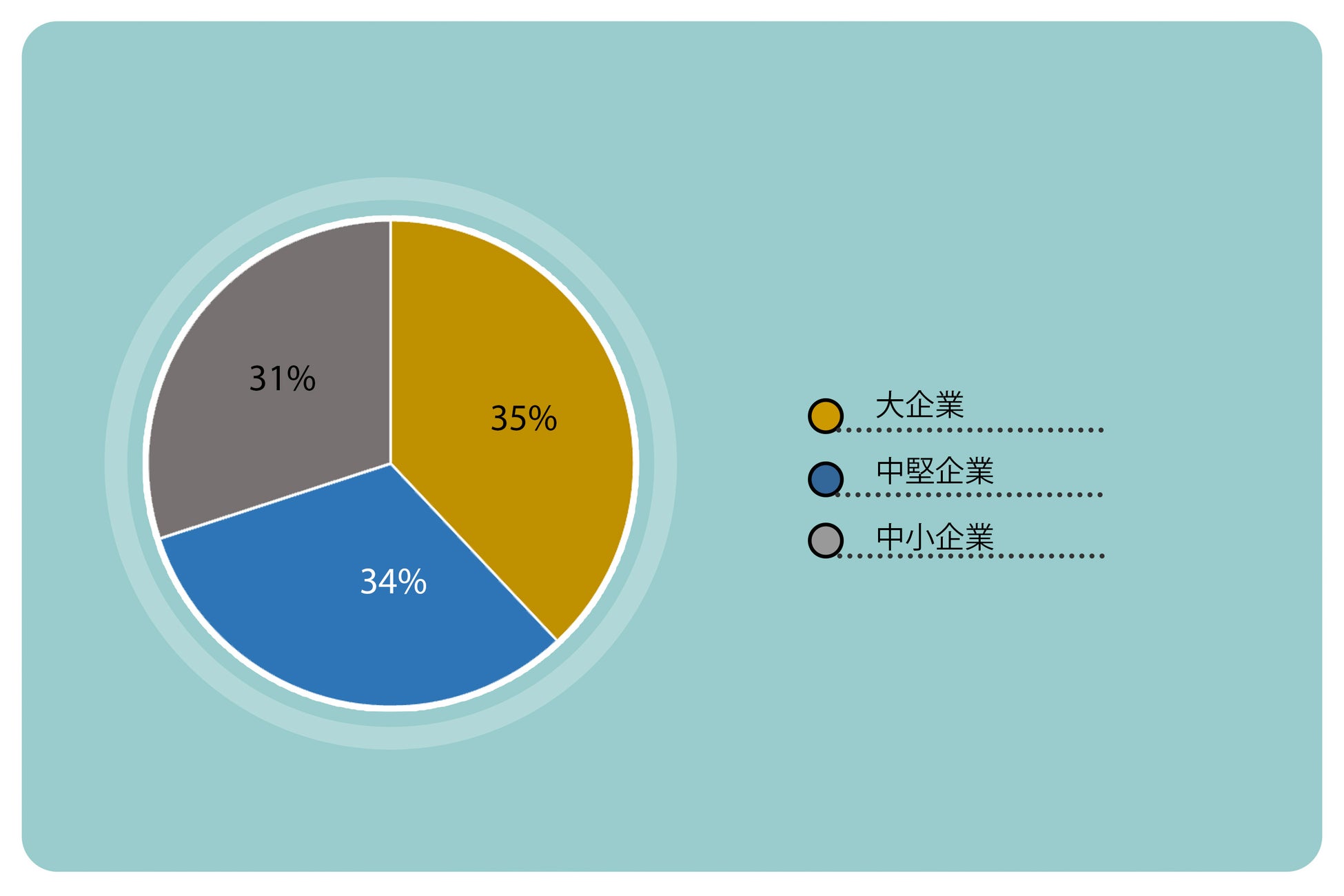 31%

35%

34%

大企業

中堅企業

中小企業